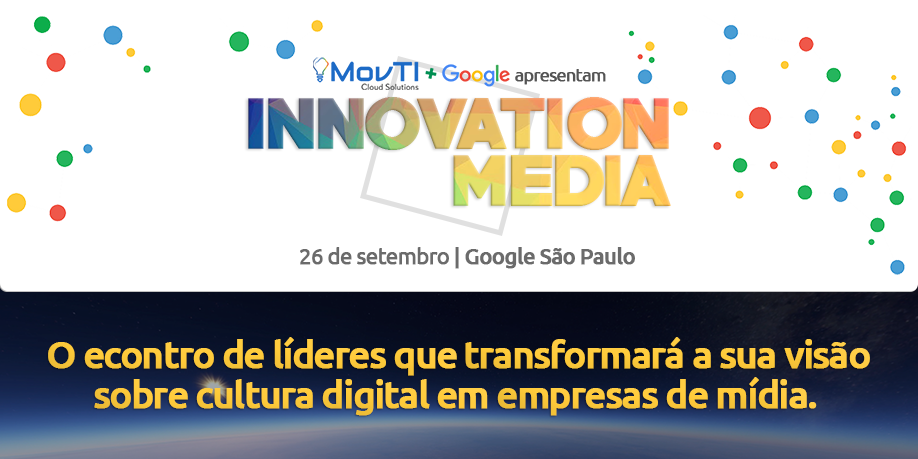 MovTI Cloud Solutions + Google apresentam

INNOVATION MEDIA

26 de setembro | Google São Paulo

O econtro de líderes que transformará a sua visão sobre cultura digital em empresas de mídia.